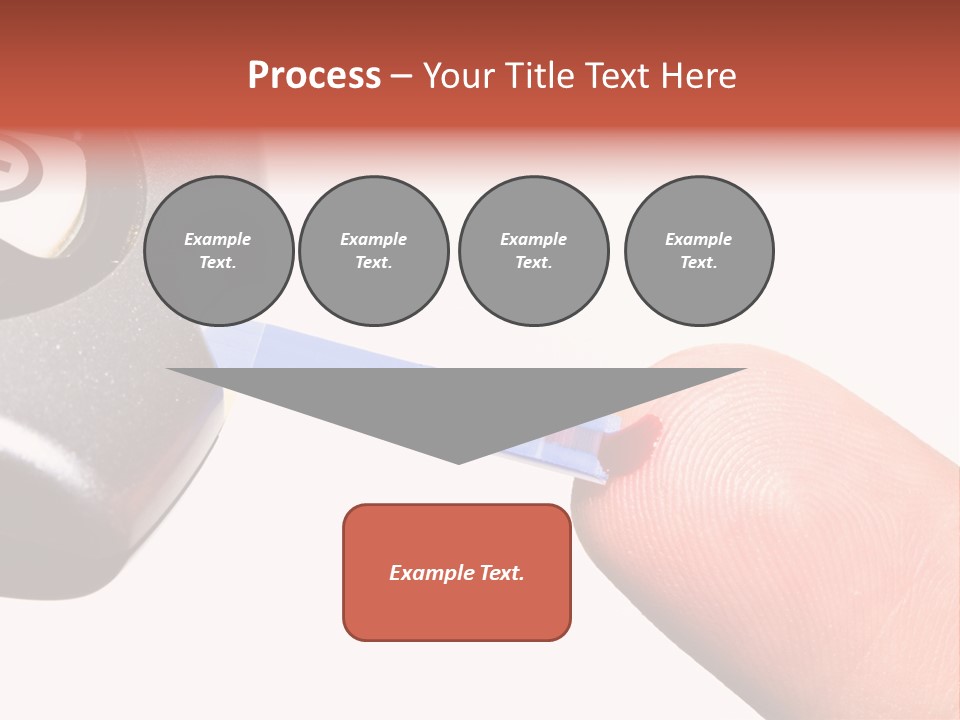 Process – Your Title Text Here

Example Text.

Example Text.

Example Text.

Example Text.

Example Text.